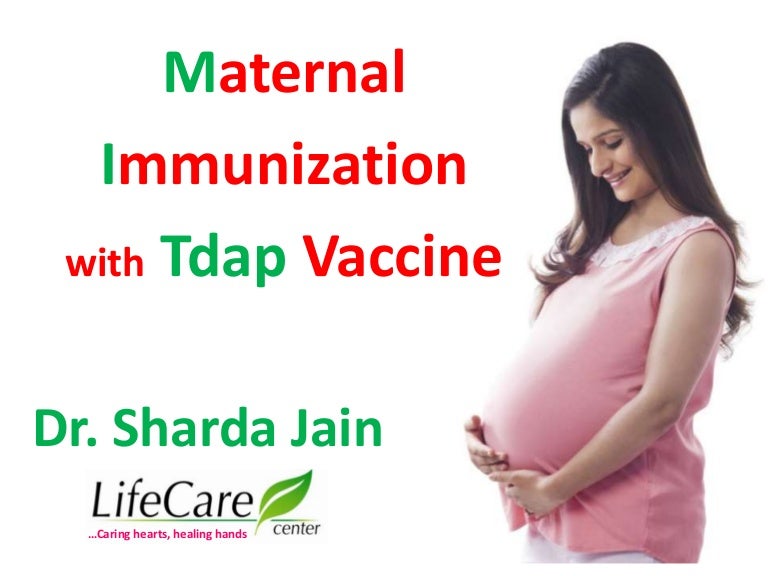 Maternal
Immunization
with Tdap Vaccine

Dr. Sharda Jain

LifeCare center
...Caring hearts, healing hands